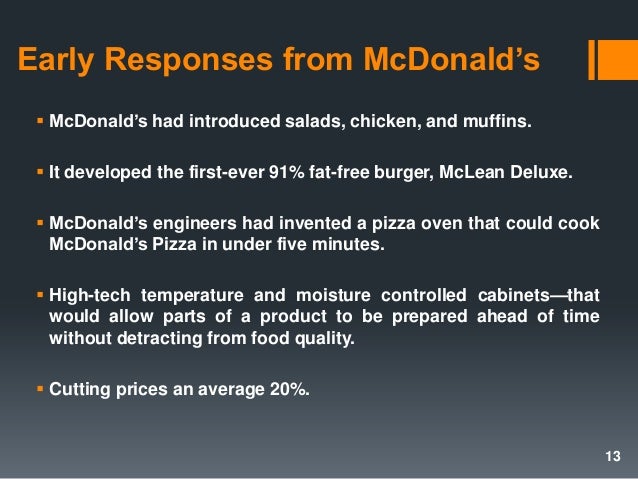 Early Responses from McDonald’s

▪ McDonald’s had introduced salads, chicken, and muffins.

▪ It developed the first-ever 91% fat-free burger, McLean Deluxe.

▪ McDonald’s engineers had invented a pizza oven that could cook McDonald’s Pizza in under five minutes.

▪ High-tech temperature and moisture controlled cabinets—that would allow parts of a product to be prepared ahead of time without detracting from food quality.

▪ Cutting prices an average 20%.

13